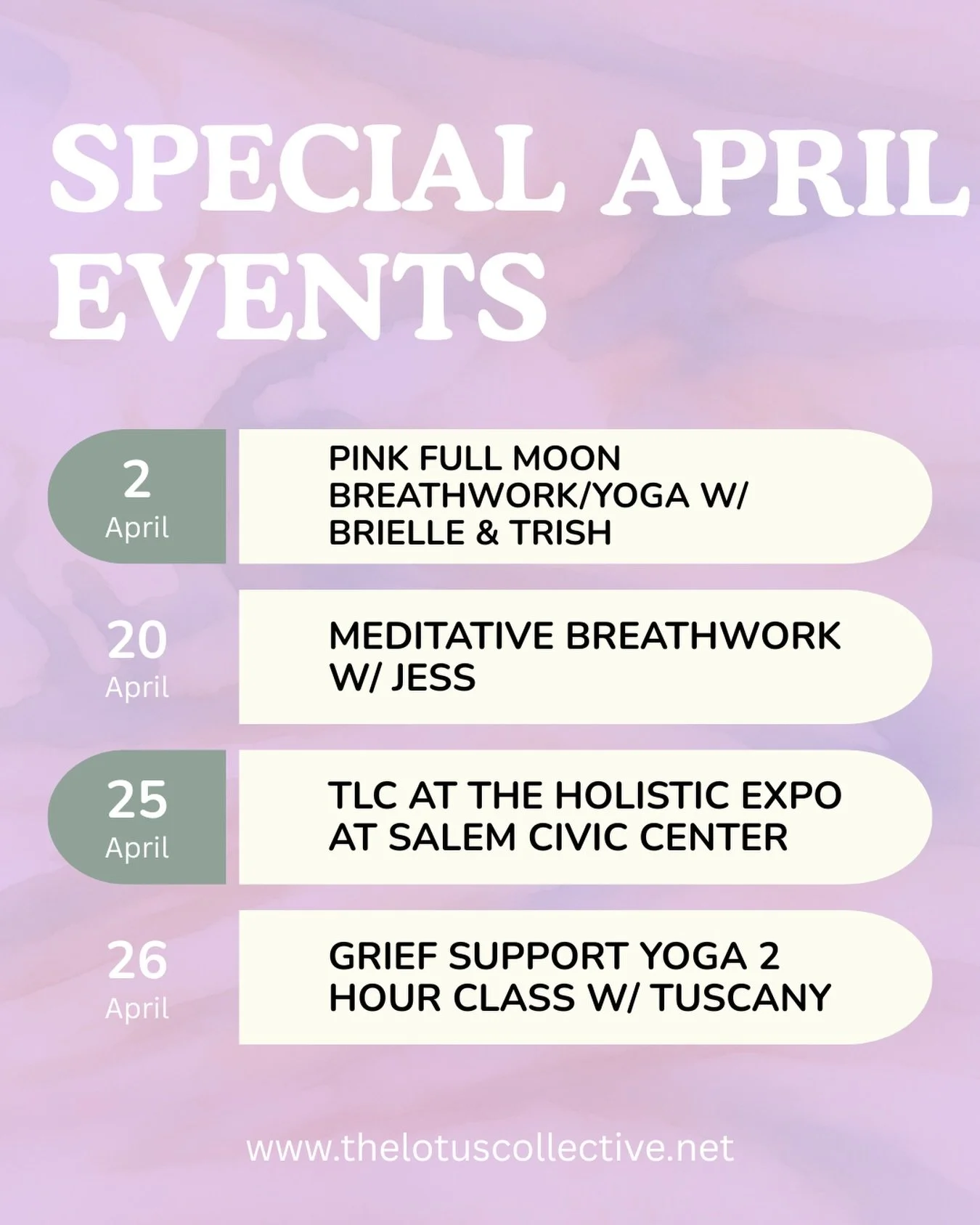 SPECIAL APRIL EVENTS

2
April

PINK FULL MOON BREATHWORK/YOGA W/ BRIELLE & TRISH

20
April

MEDITATIVE BREATHWORK W/ JESS

25
April

TLC AT THE HOLISTIC EXPO AT SALEM CIVIC CENTER

26
April

GRIEF SUPPORT YOGA 2 HOUR CLASS W/ TUSCANY

www.thelotuscollective.net